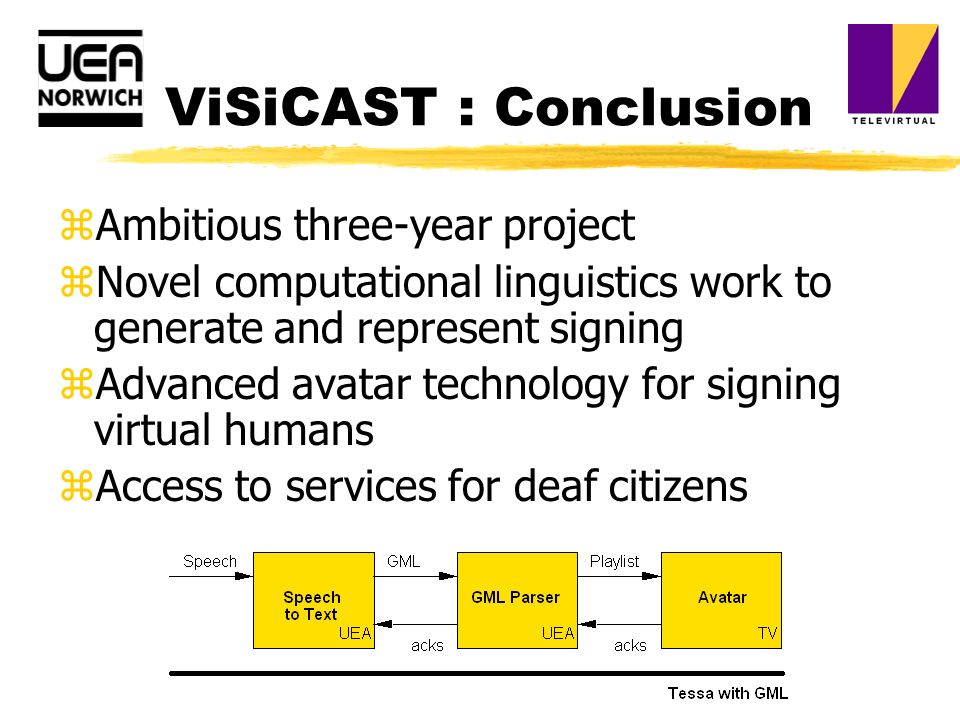 UEA NORWICH

ViSiCAST : Conclusion

TELEVIRTUAL

⌘Ambitious three-year project
⌘Novel computational linguistics work to generate and represent signing
⌘Advanced avatar technology for signing virtual humans
⌘Access to services for deaf citizens

Speech
Speech to Text
UEA
GML
acks
GML Parser
UEA
Playlist
acks
Avatar
TV

Tessa with GML